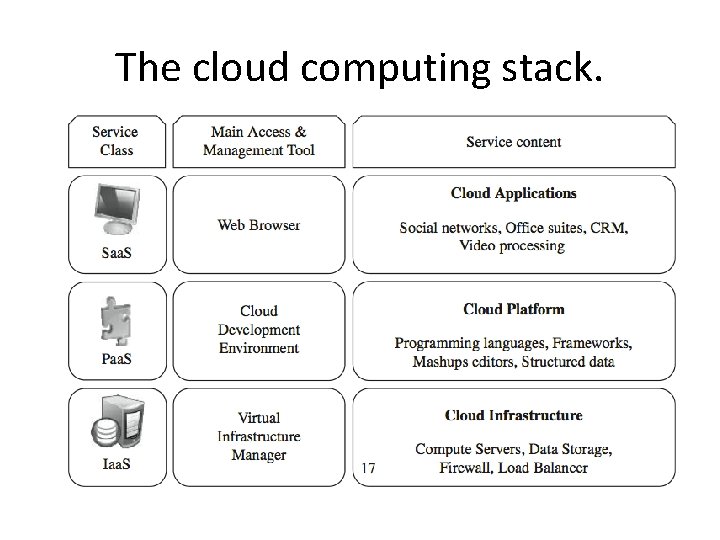 The cloud computing stack.

| Service Class | Main Access & Management Tool | Service content |
|---|---|---|
| SaaS | Web Browser | **Cloud Applications** Social networks, Office suites, CRM, Video processing |
| PaaS | Cloud Development Environment | **Cloud Platform** Programming languages, Frameworks, Mashups editors, Structured data |
| IaaS | Virtual Infrastructure Manager | **Cloud Infrastructure** Compute Servers, Data Storage, Firewall, Load Balancer |

17